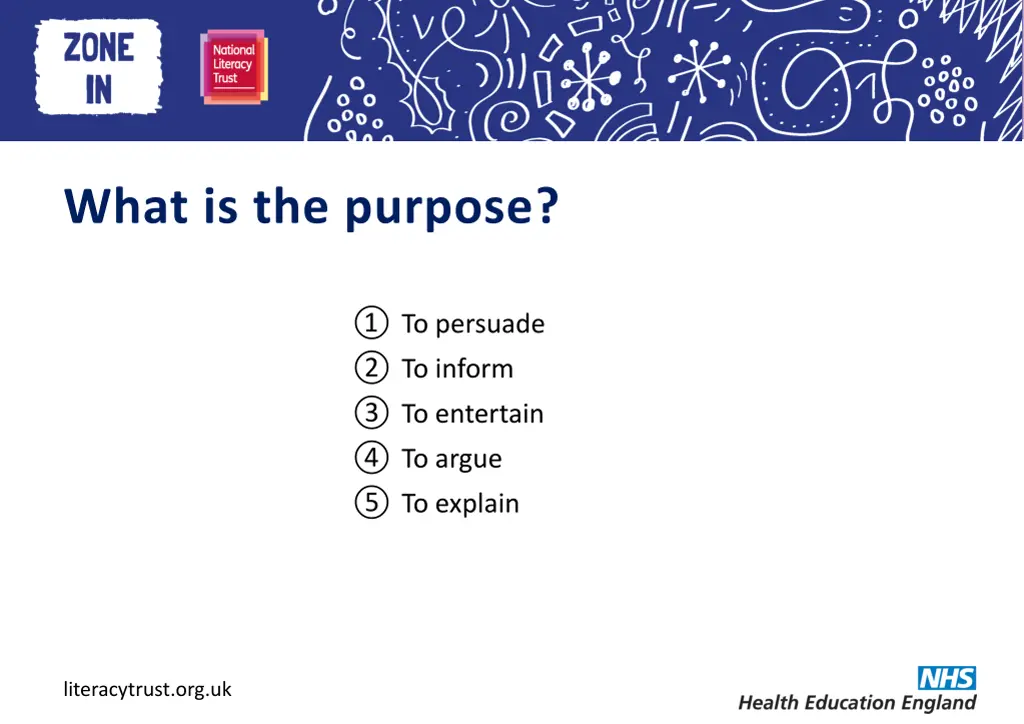 ZONE IN

National Literacy Trust

What is the purpose?

① To persuade
② To inform
③ To entertain
④ To argue
⑤ To explain

literacytrust.org.uk

NHS
Health Education England